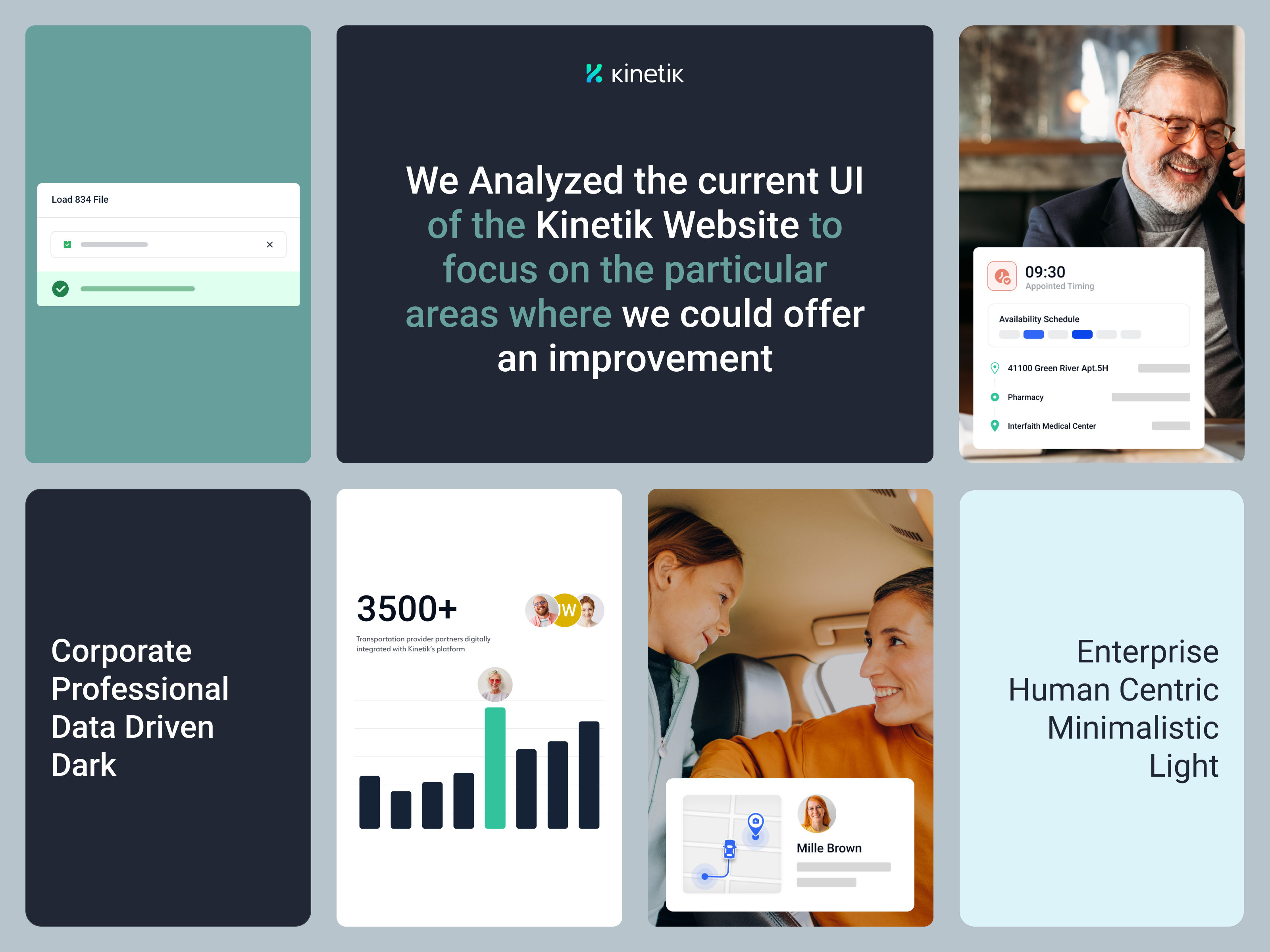 Load 834 File

kinetik

We Analyzed the current UI of the Kinetik Website to focus on the particular areas where we could offer an improvement

09:30
Appointed Timing

Availability Schedule

41100 Green River Apt.5H

Pharmacy

Interfaith Medical Center

Corporate
Professional
Data Driven
Dark

3500+

W

Transportation provider partners digitally integrated with Kinetik's platform

Mille Brown

Enterprise
Human Centric
Minimalistic
Light